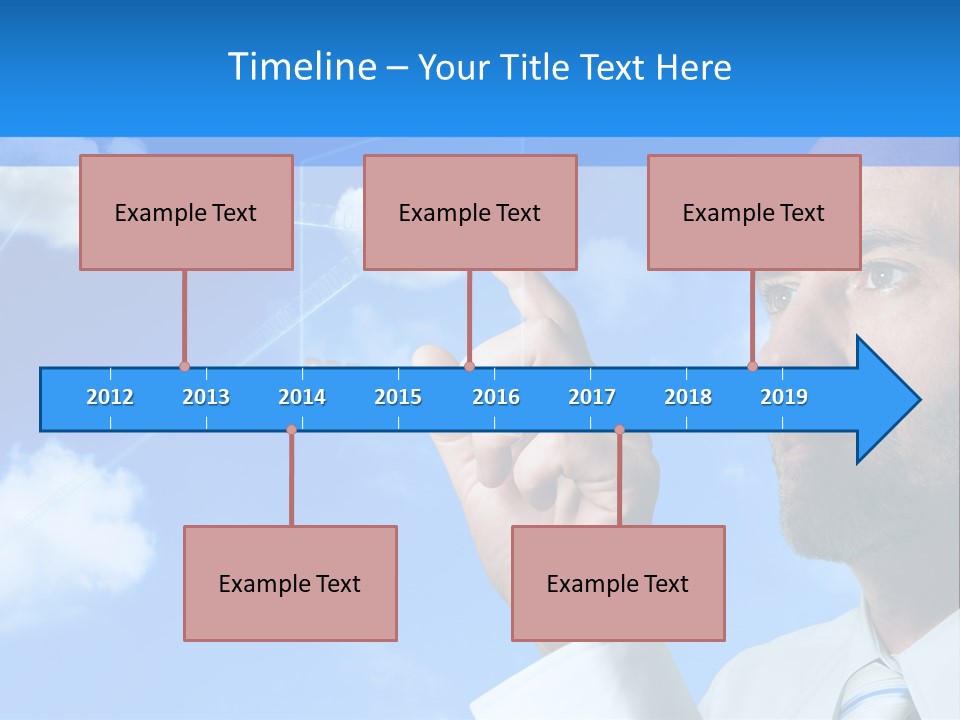 Timeline – Your Title Text Here

Example Text

Example Text

Example Text

2012 2013 2014 2015 2016 2017 2018 2019

Example Text

Example Text